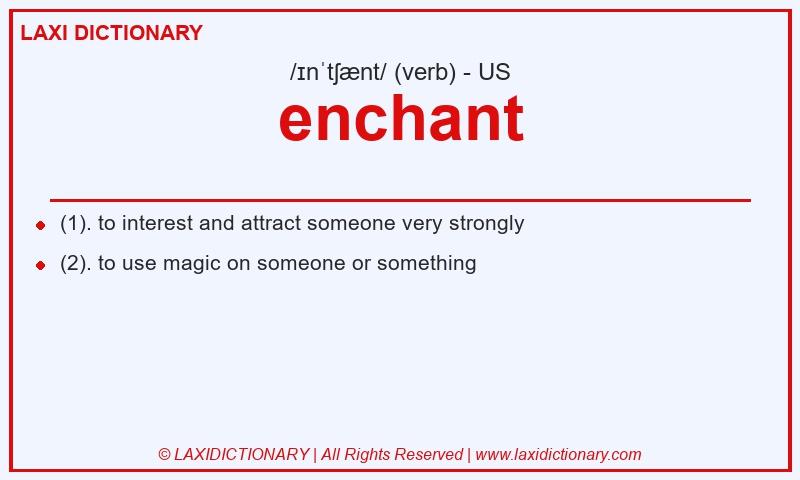 LAXI DICTIONARY

/ɪnˈtʃænt/ (verb) - US

enchant

- (1). to interest and attract someone very strongly
- (2). to use magic on someone or something

© LAXIDICTIONARY | All Rights Reserved | www.laxidictionary.com